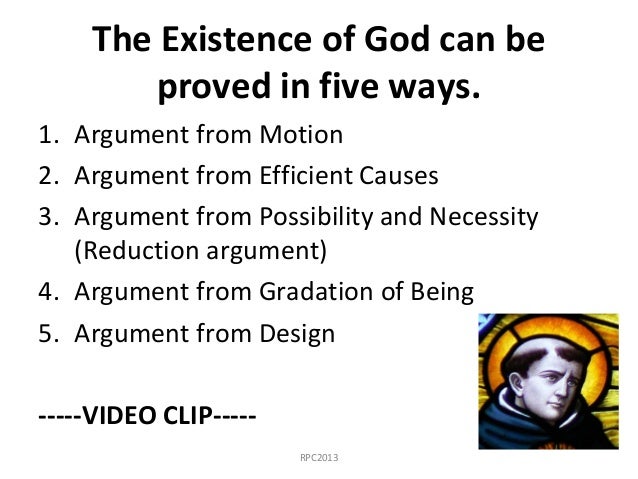 The Existence of God can be proved in five ways.

1. Argument from Motion
2. Argument from Efficient Causes
3. Argument from Possibility and Necessity (Reduction argument)
4. Argument from Gradation of Being
5. Argument from Design

-----VIDEO CLIP-----

RPC2013